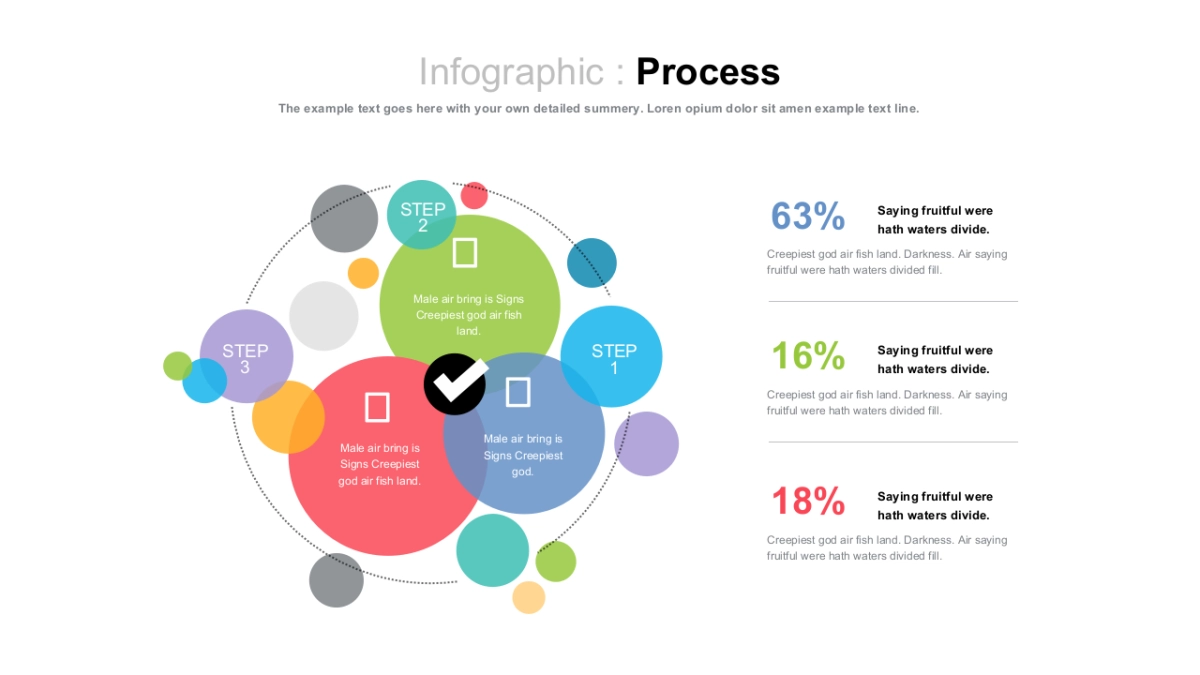 Infographic : Process

The example text goes here with your own detailed summery. Loren opium dolor sit amen example text line.

STEP 2

Male air bring is Signs Creepiest god air fish land.

STEP 3

STEP 1

Male air bring is Signs Creepiest god air fish land.

Male air bring is Signs Creepiest god.

63% Saying fruitful were hath waters divide.

Creepiest god air fish land. Darkness. Air saying fruitful were hath waters divided fill.

16% Saying fruitful were hath waters divide.

Creepiest god air fish land. Darkness. Air saying fruitful were hath waters divided fill.

18% Saying fruitful were hath waters divide.

Creepiest god air fish land. Darkness. Air saying fruitful were hath waters divided fill.